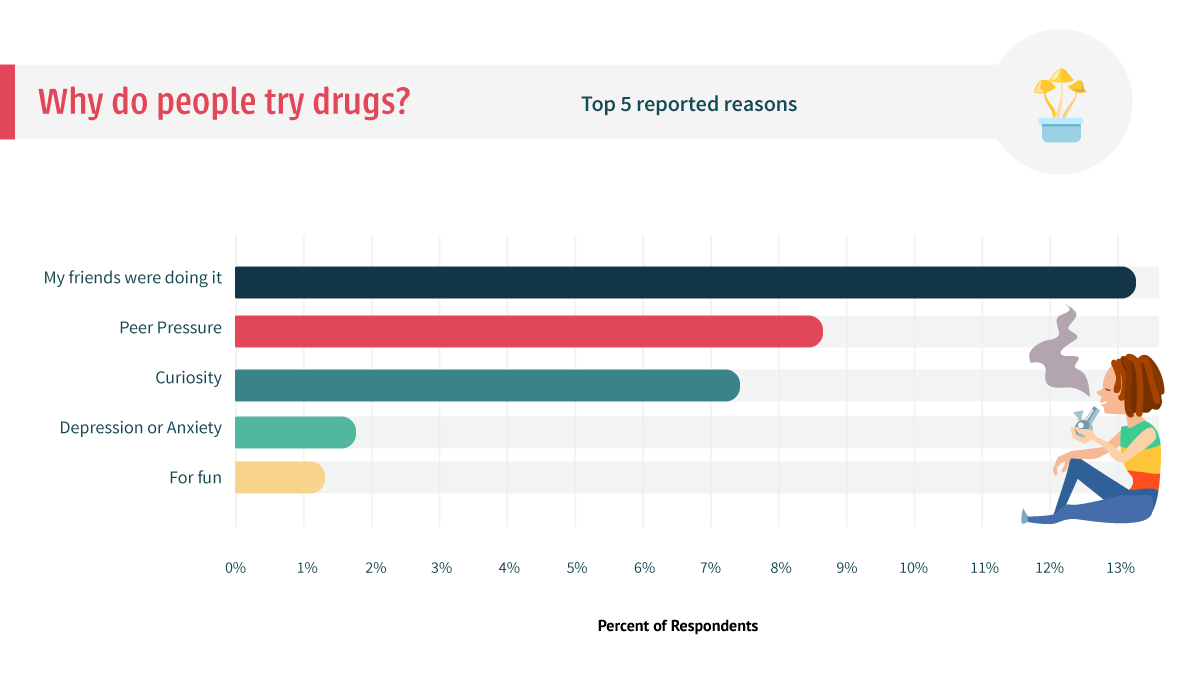 Why do people try drugs?

Top 5 reported reasons

My friends were doing it
Peer Pressure
Curiosity
Depression or Anxiety
For fun

0% 1% 2% 3% 4% 5% 6% 7% 8% 9% 10% 11% 12% 13%

Percent of Respondents